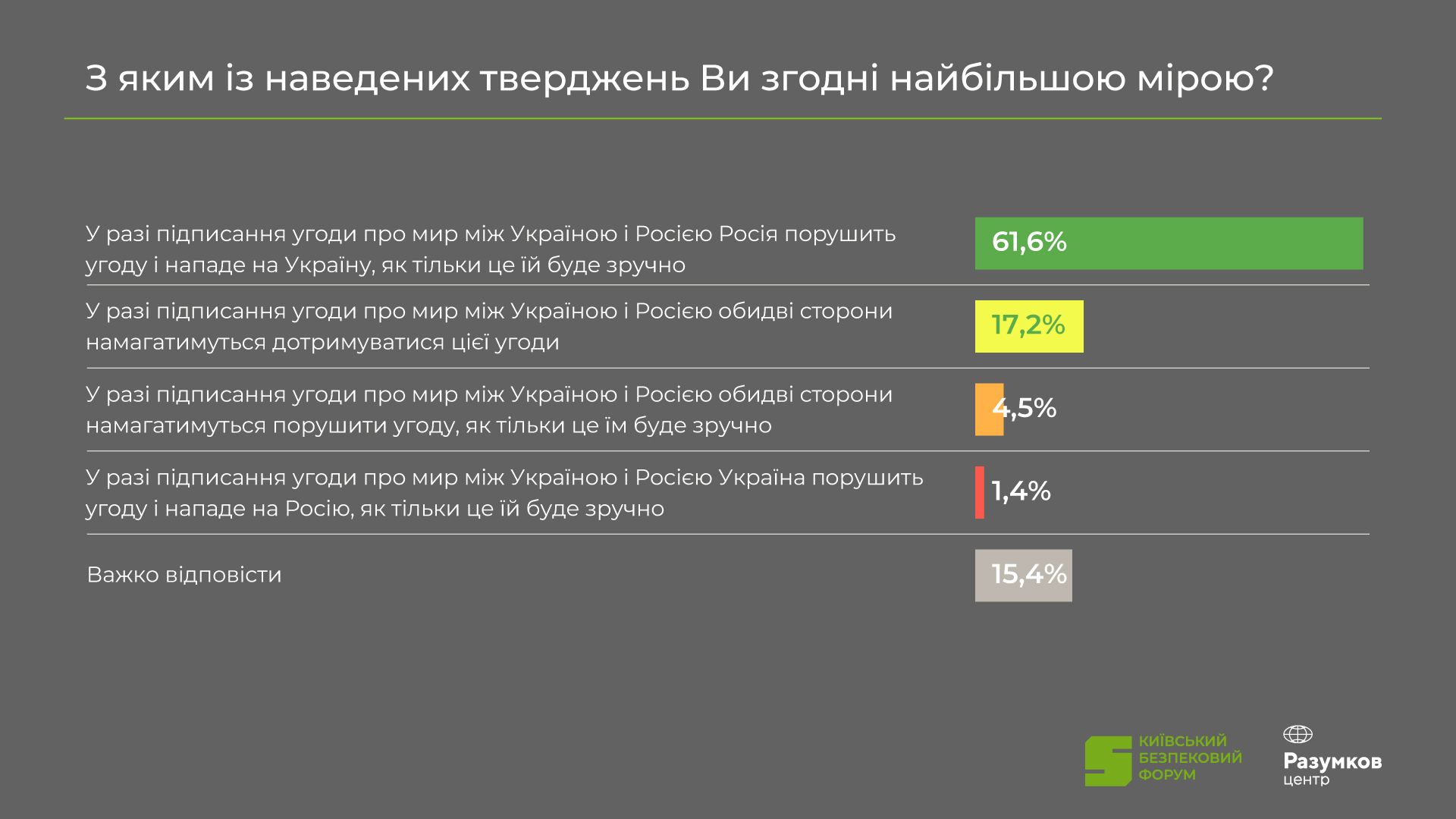 З яким із наведених тверджень Ви згодні найбільшою мірою?

У разі підписання угоди про мир між Україною і Росією Росія порушить угоду і нападе на Україну, як тільки це їй буде зручно

61,6%

У разі підписання угоди про мир між Україною і Росією обидві сторони намагатимуться дотримуватися цієї угоди

17,2%

У разі підписання угоди про мир між Україною і Росією обидві сторони намагатимуться порушити угоду, як тільки це їм буде зручно

4,5%

У разі підписання угоди про мир між Україною і Росією Україна порушить угоду і нападе на Росію, як тільки це їй буде зручно

1,4%

Важко відповісти

15,4%

КИЇВСЬКИЙ БЕЗПЕКОВИЙ ФОРУМ

Разумков центр